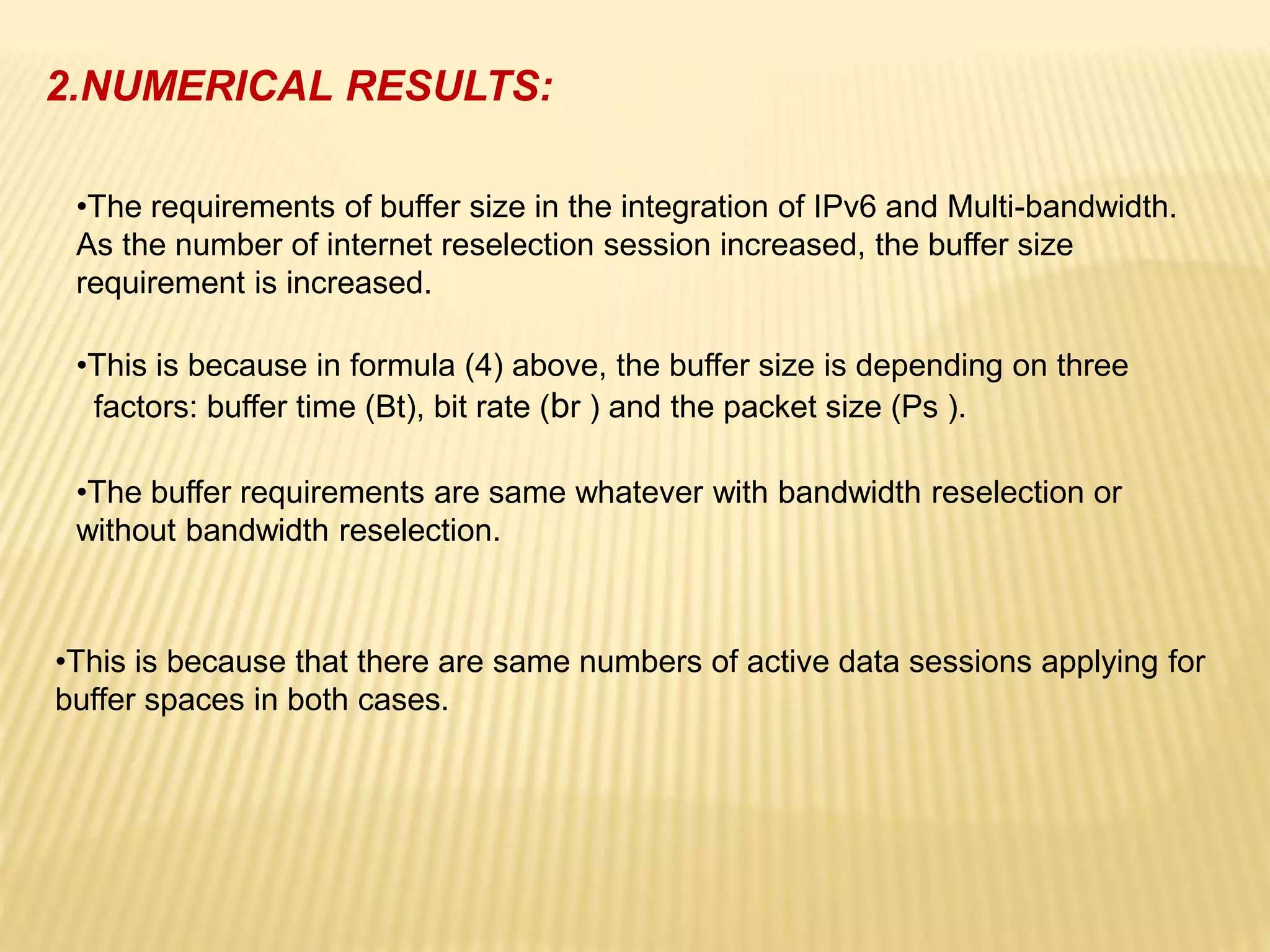 2.NUMERICAL RESULTS:

•The requirements of buffer size in the integration of IPv6 and Multi-bandwidth. As the number of internet reselection session increased, the buffer size requirement is increased.

•This is because in formula (4) above, the buffer size is depending on three factors: buffer time (Bt), bit rate (br ) and the packet size (Ps ).

•The buffer requirements are same whatever with bandwidth reselection or without bandwidth reselection.

•This is because that there are same numbers of active data sessions applying for buffer spaces in both cases.